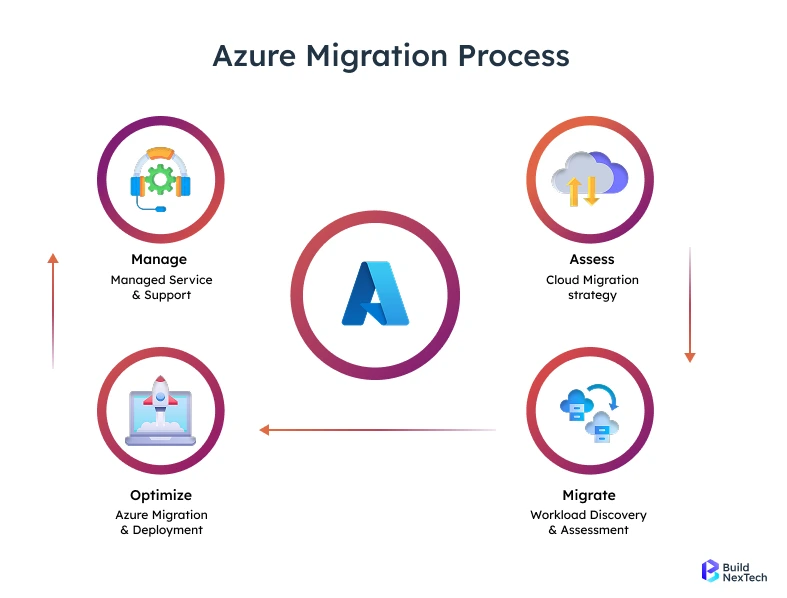 Azure Migration Process

Manage
Managed Service & Support

Assess
Cloud Migration strategy

Optimize
Azure Migration & Deployment

Migrate
Workload Discovery & Assessment

Build NexTech